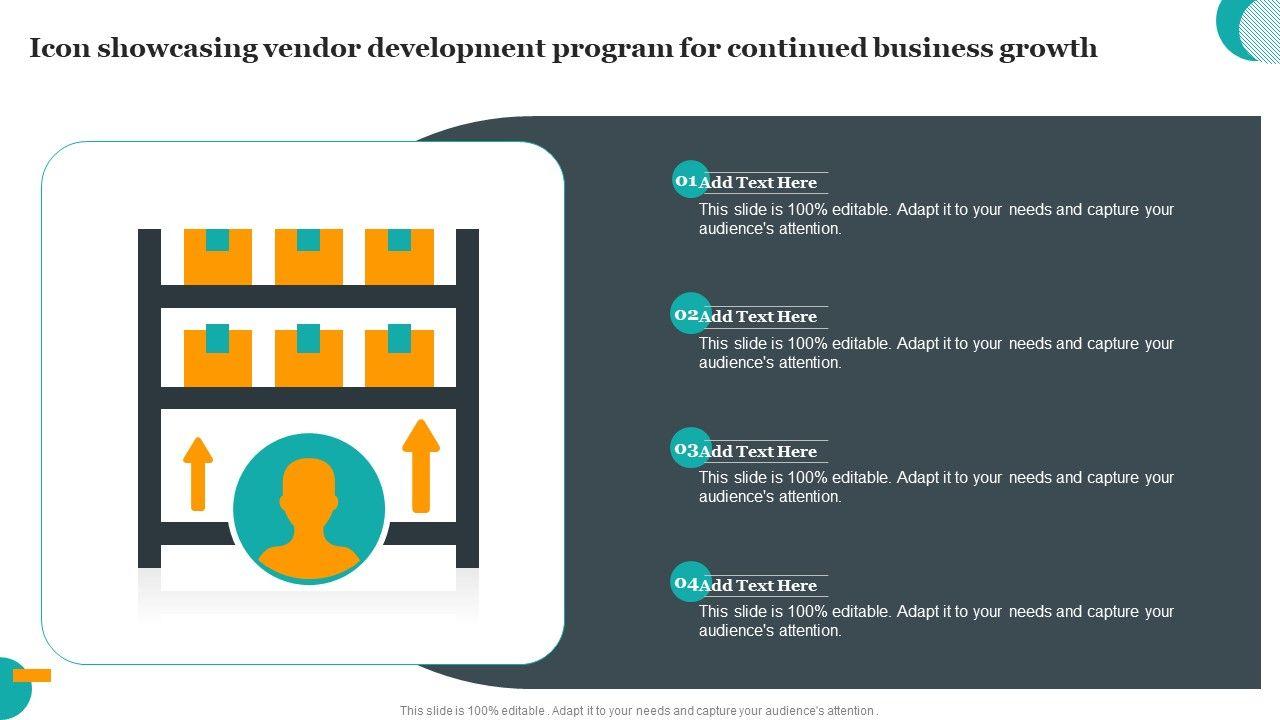 Icon showcasing vendor development program for continued business growth

01 Add Text Here
This slide is 100% editable. Adapt it to your needs and capture your audience's attention.

02 Add Text Here
This slide is 100% editable. Adapt it to your needs and capture your audience's attention.

03 Add Text Here
This slide is 100% editable. Adapt it to your needs and capture your audience's attention.

04 Add Text Here
This slide is 100% editable. Adapt it to your needs and capture your audience's attention.

This slide is 100% editable . Adapt it to your needs and capture your audience's attention .